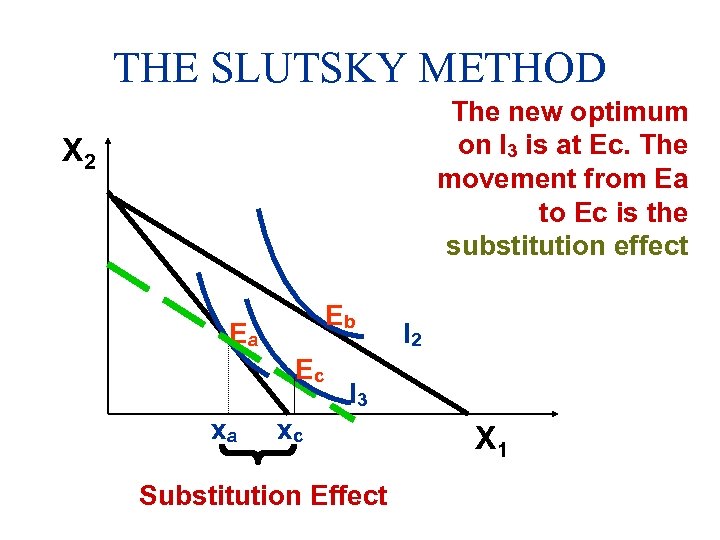 THE SLUTSKY METHOD

The new optimum on $I_3$ is at Ec. The movement from Ea to Ec is the substitution effect

$X_2$

$E_b$

$I_2$

$E_a$

$E_c$

$I_3$

$x_a$ $x_c$

$X_1$

Substitution Effect